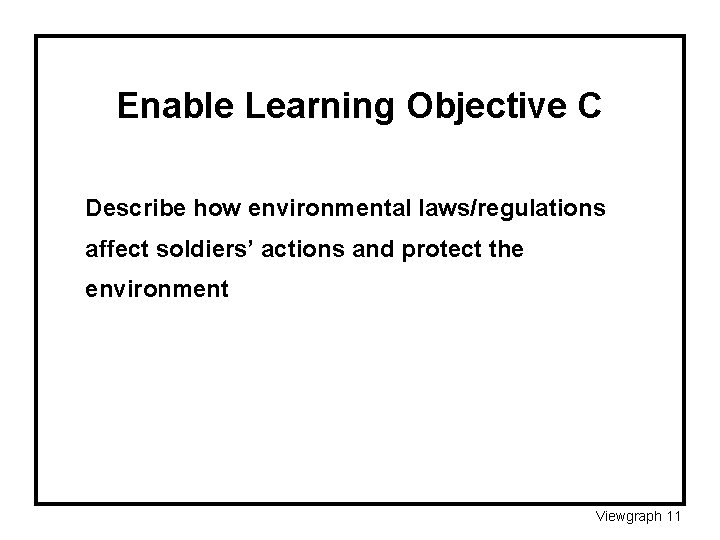 Enable Learning Objective C

Describe how environmental laws/regulations affect soldiers’ actions and protect the environment

Viewgraph 11